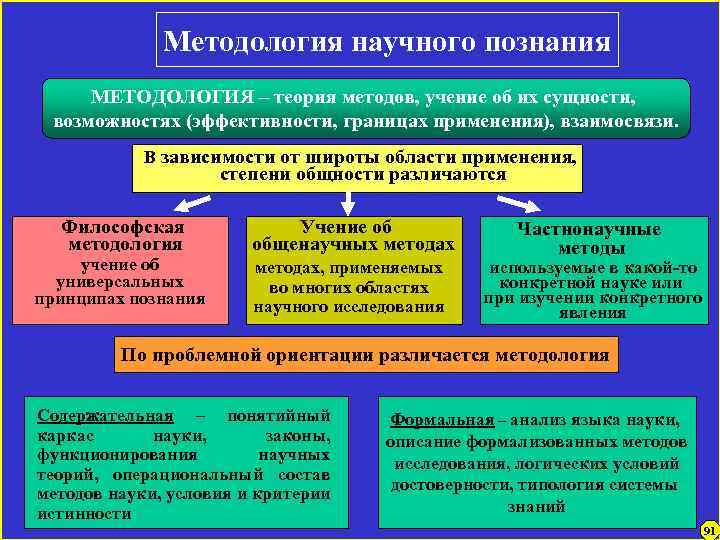 Методология научного познания

МЕТОДОЛОГИЯ – теория методов, учение об их сущности, возможностях (эффективности, границах применения), взаимосвязи.

В зависимости от широты области применения, степени общности различаются

Философская методология
учение об универсальных принципах познания

Учение об общенаучных методах
методах, применяемых во многих областях научного исследования

Частнонаучные методы
используемые в какой-то конкретной науке или при изучении конкретного явления

По проблемной ориентации различается методология

Содержательная – понятийный каркас науки, законы, функционирования научных теорий, операциональный состав методов науки, условия и критерии истинности

Формальная – анализ языка науки, описание формализованных методов исследования, логических условий достоверности, типология системы знаний

91